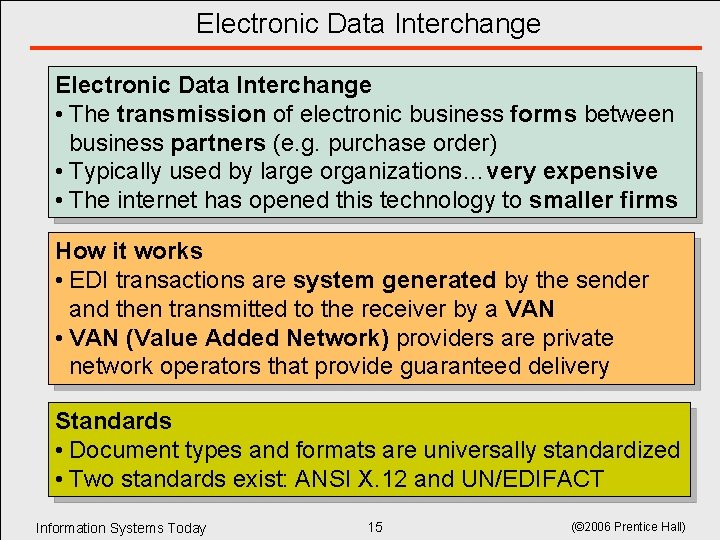 Electronic Data Interchange

Electronic Data Interchange
• The transmission of electronic business forms between business partners (e.g. purchase order)
• Typically used by large organizations…very expensive
• The internet has opened this technology to smaller firms

How it works
• EDI transactions are system generated by the sender and then transmitted to the receiver by a VAN
• VAN (Value Added Network) providers are private network operators that provide guaranteed delivery

Standards
• Document types and formats are universally standardized
• Two standards exist: ANSI X.12 and UN/EDIFACT

Information Systems Today 15 (©2006 Prentice Hall)